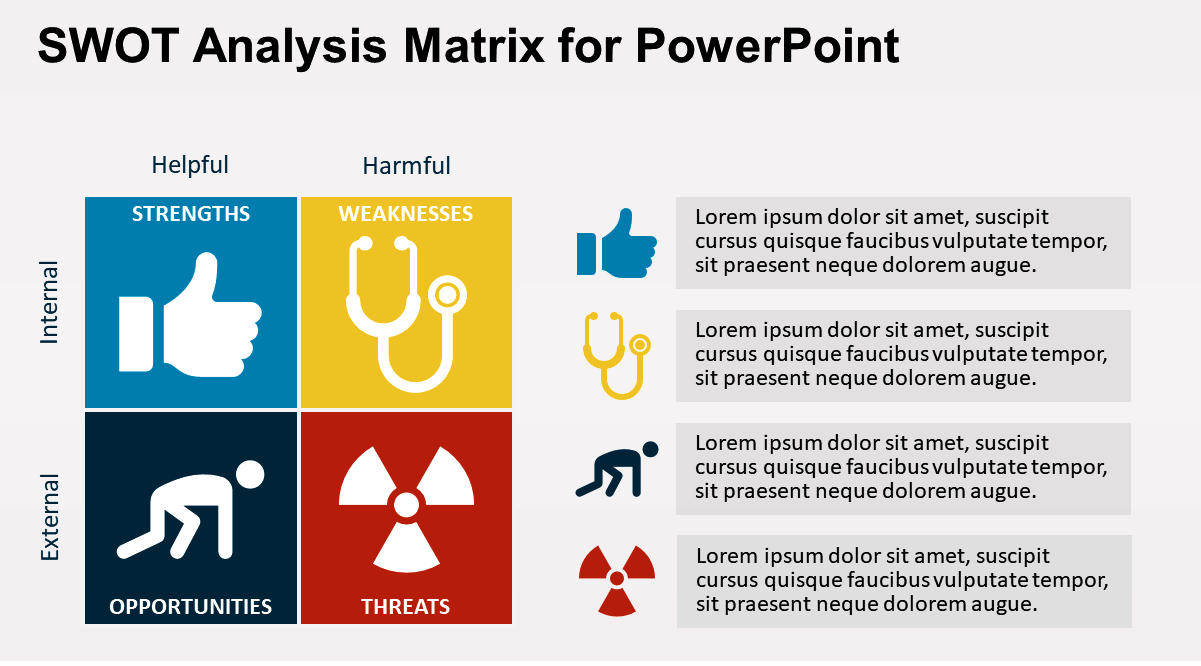 SWOT Analysis Matrix for PowerPoint

Helpful

Harmful

Internal

External

STRENGTHS

WEAKNESSES

OPPORTUNITIES

THREATS

Lorem ipsum dolor sit amet, suscipit cursus quisque faucibus vulputate tempor, sit praesent neque dolorem augue.

Lorem ipsum dolor sit amet, suscipit cursus quisque faucibus vulputate tempor, sit praesent neque dolorem augue.

Lorem ipsum dolor sit amet, suscipit cursus quisque faucibus vulputate tempor, sit praesent neque dolorem augue.

Lorem ipsum dolor sit amet, suscipit cursus quisque faucibus vulputate tempor, sit praesent neque dolorem augue.